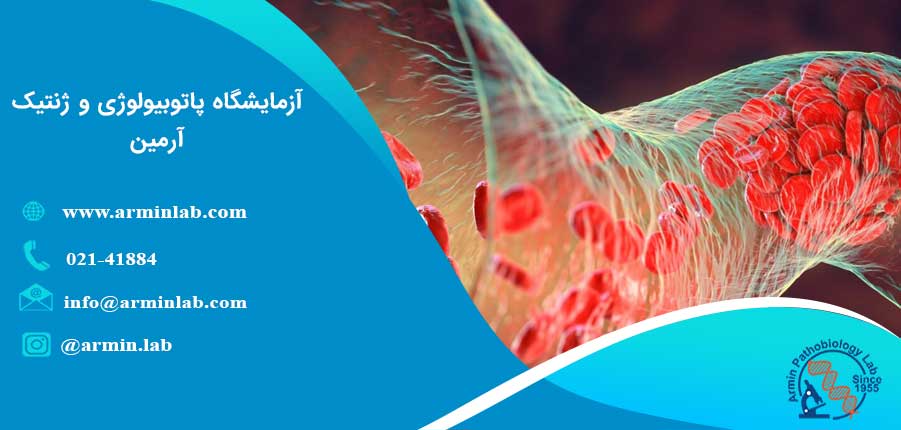 آزمایشگاه پاتوبیولوژی و ژنتیک آرمین

www.arminlab.com

021-41884

info@arminlab.com

@armin.lab

Armin Pathobiology Lab
Since 1955